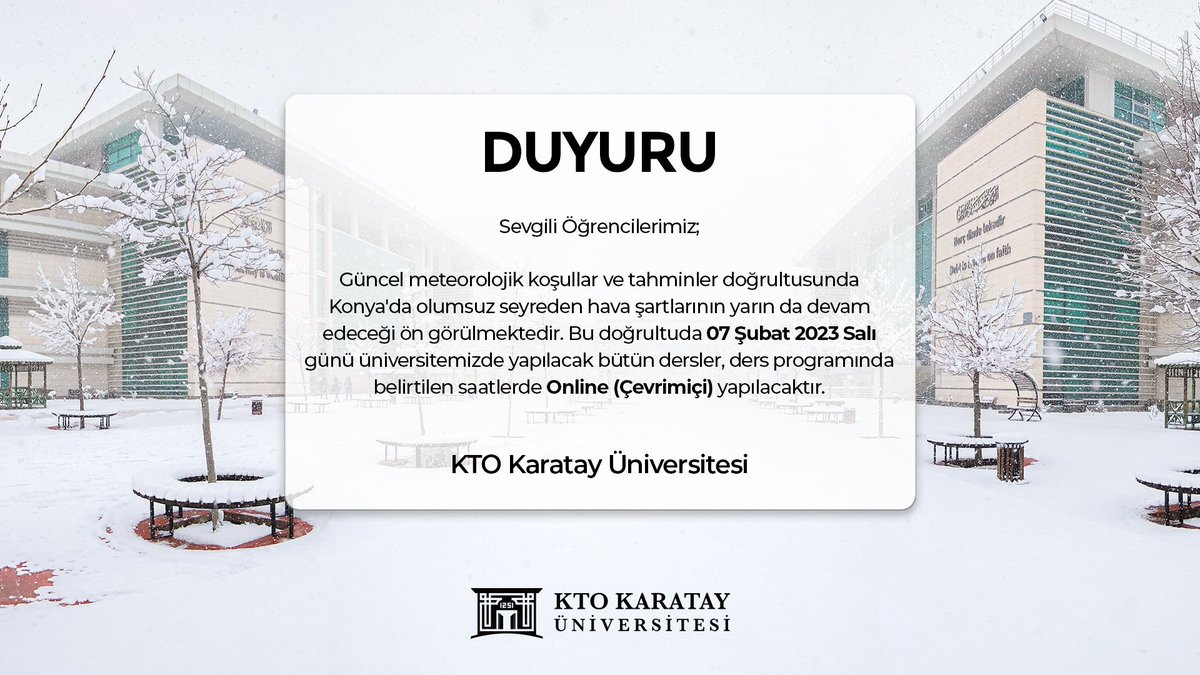 DUYURU

Sevgili Öğrencilerimiz;

Güncel meteorolojik koşullar ve tahminler doğrultusunda Konya'da olumsuz seyreden hava şartlarının yarın da devam edeceği ön görülmektedir. Bu doğrultuda 07 Şubat 2023 Salı günü üniversitemizde yapılacak bütün dersler, ders programında belirtilen saatlerde Online (Çevrimiçi) yapılacaktır.

KTO Karatay Üniversitesi

1251

KTO KARATAY
ÜNİVERSİTESİ